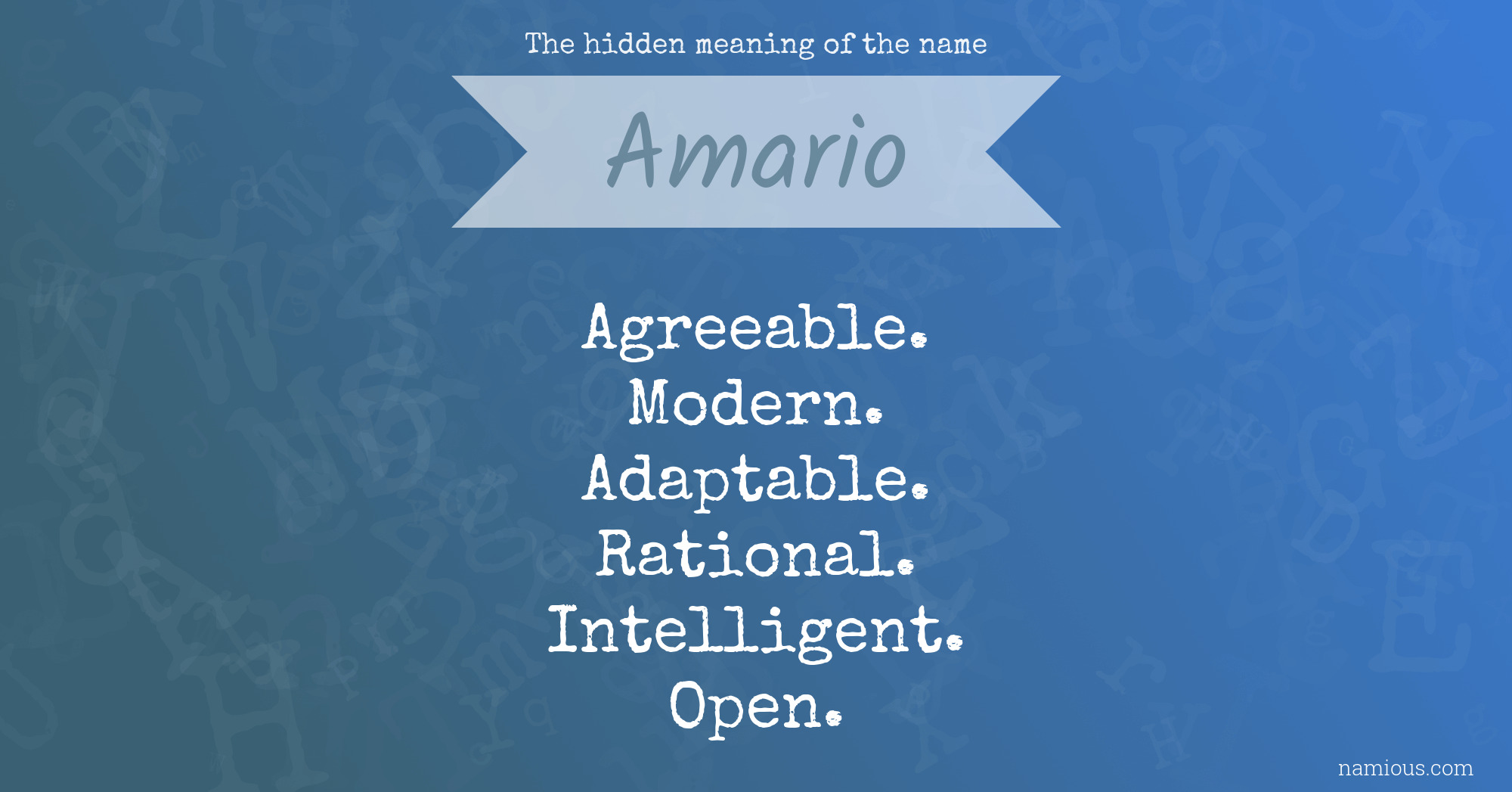 The hidden meaning of the name

Amario

Agreeable.
Modern.
Adaptable.
Rational.
Intelligent.
Open.

namious.com